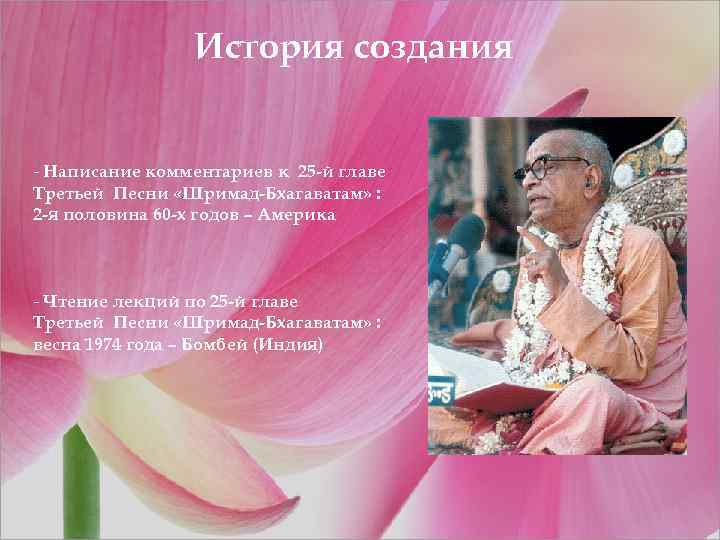 История создания

- Написание комментариев к 25-й главе Третьей Песни «Шримад-Бхагаватам» : 2-я половина 60-х годов – Америка

- Чтение лекций по 25-й главе Третьей Песни «Шримад-Бхагаватам» : весна 1974 года – Бомбей (Индия)